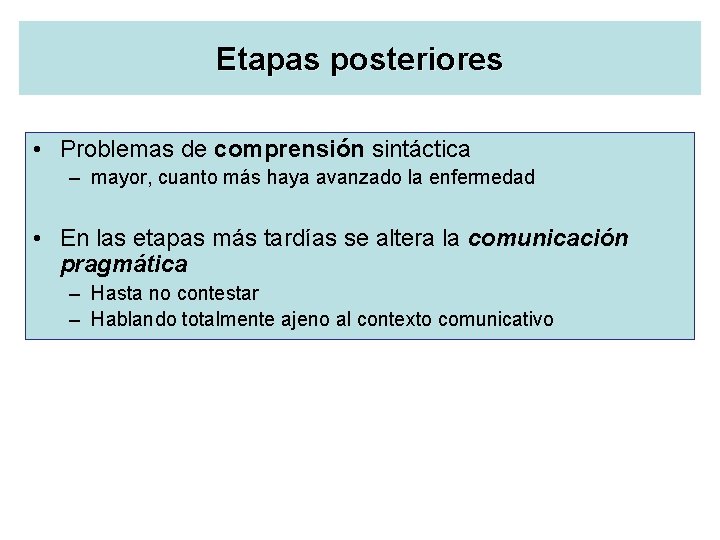 Etapas posteriores

• Problemas de comprensión sintáctica
– mayor, cuanto más haya avanzado la enfermedad

• En las etapas más tardías se altera la comunicación pragmática
– Hasta no contestar
– Hablando totalmente ajeno al contexto comunicativo